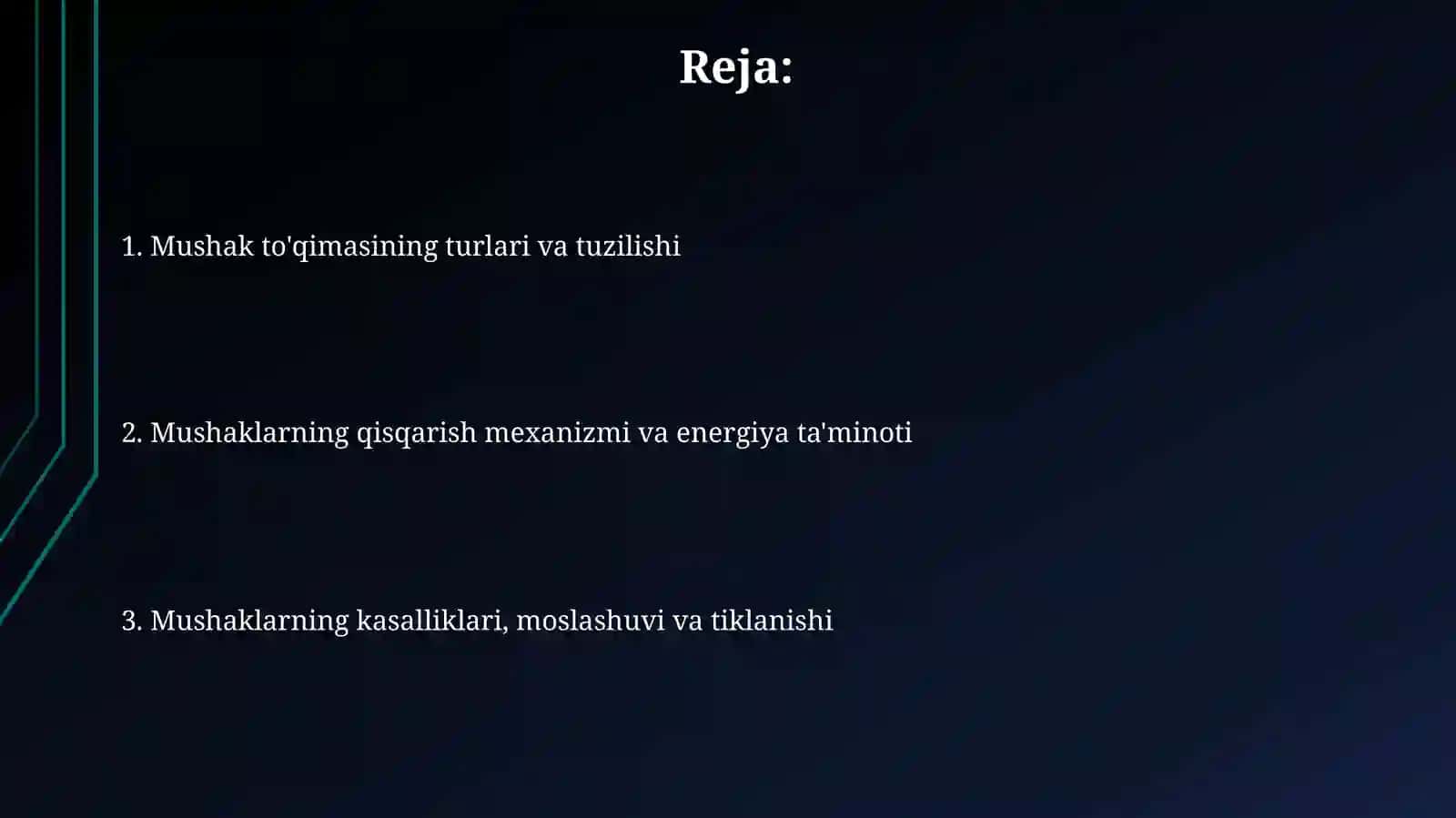 Reja:

1. Mushak to'qimasining turlari va tuzilishi

2. Mushaklarning qisqarish mexanizmi va energiya ta'minoti

3. Mushaklarning kasalliklari, moslashuvi va tiklanishi